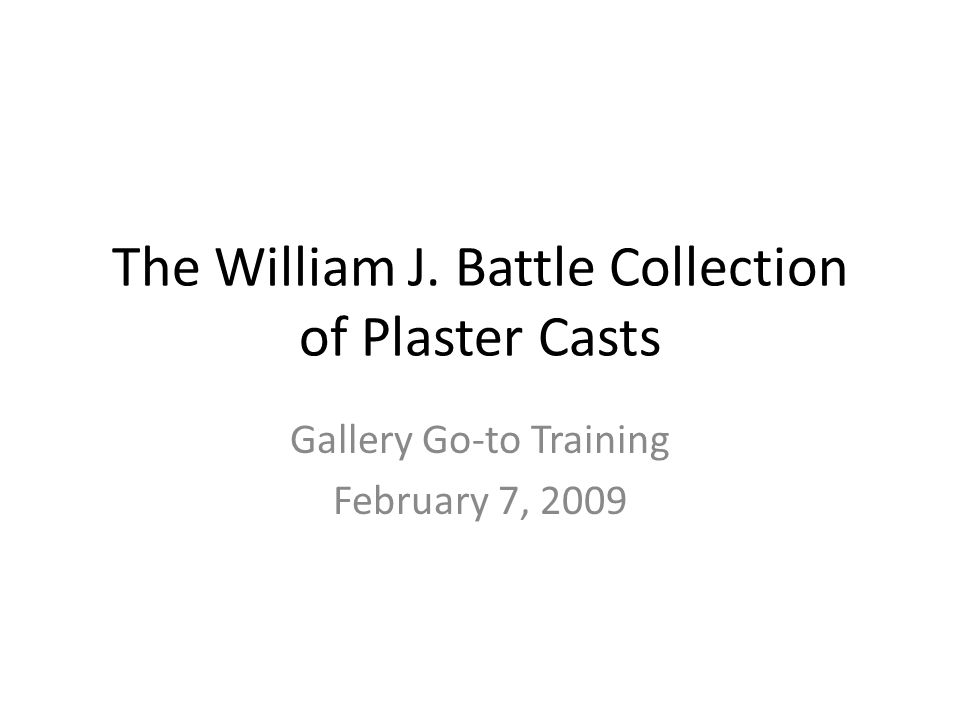 The William J. Battle Collection of Plaster Casts

Gallery Go-to Training
February 7, 2009